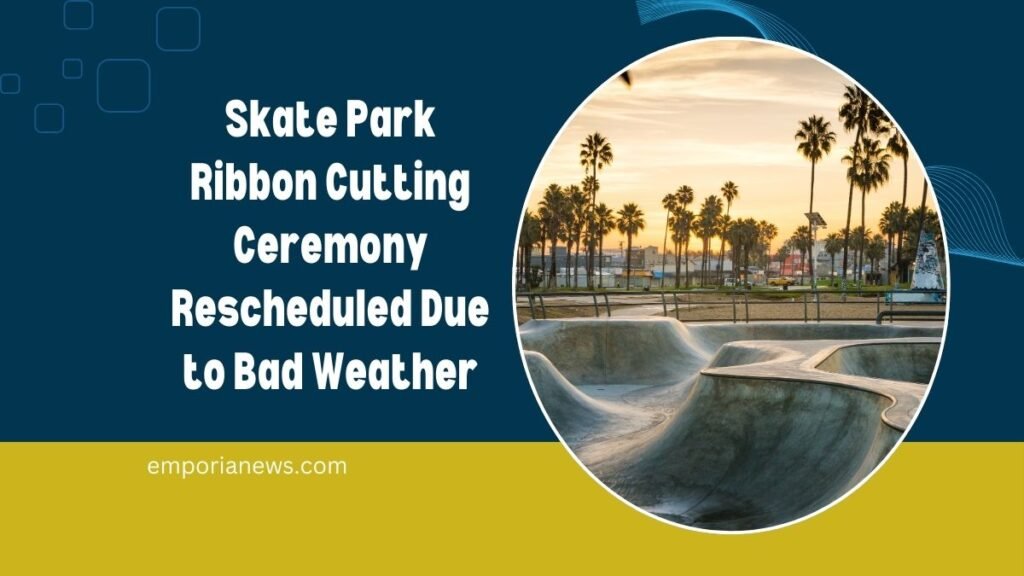 Skate Park Ribbon Cutting Ceremony Rescheduled Due to Bad Weather

emporianews.com